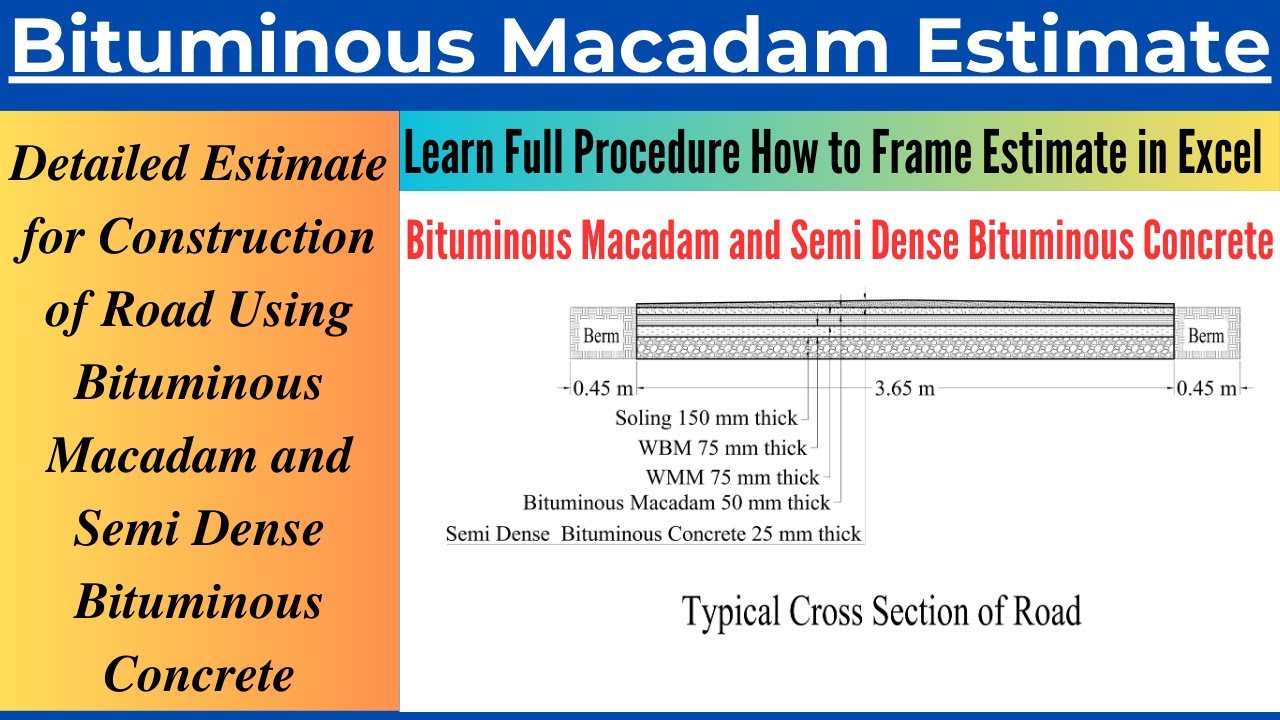 Bituminous Macadam Estimate

Detailed Estimate for Construction of Road Using Bituminous Macadam and Semi Dense Bituminous Concrete

Learn Full Procedure How to Frame Estimate in Excel

Bituminous Macadam and Semi Dense Bituminous Concrete

Berm

Berm

0.45 m

3.65 m

0.45 m

Soling 150 mm thick

WBM 75 mm thick

WMM 75 mm thick

Bituminous Macadam 50 mm thick

Semi Dense Bituminous Concrete 25 mm thick

Typical Cross Section of Road